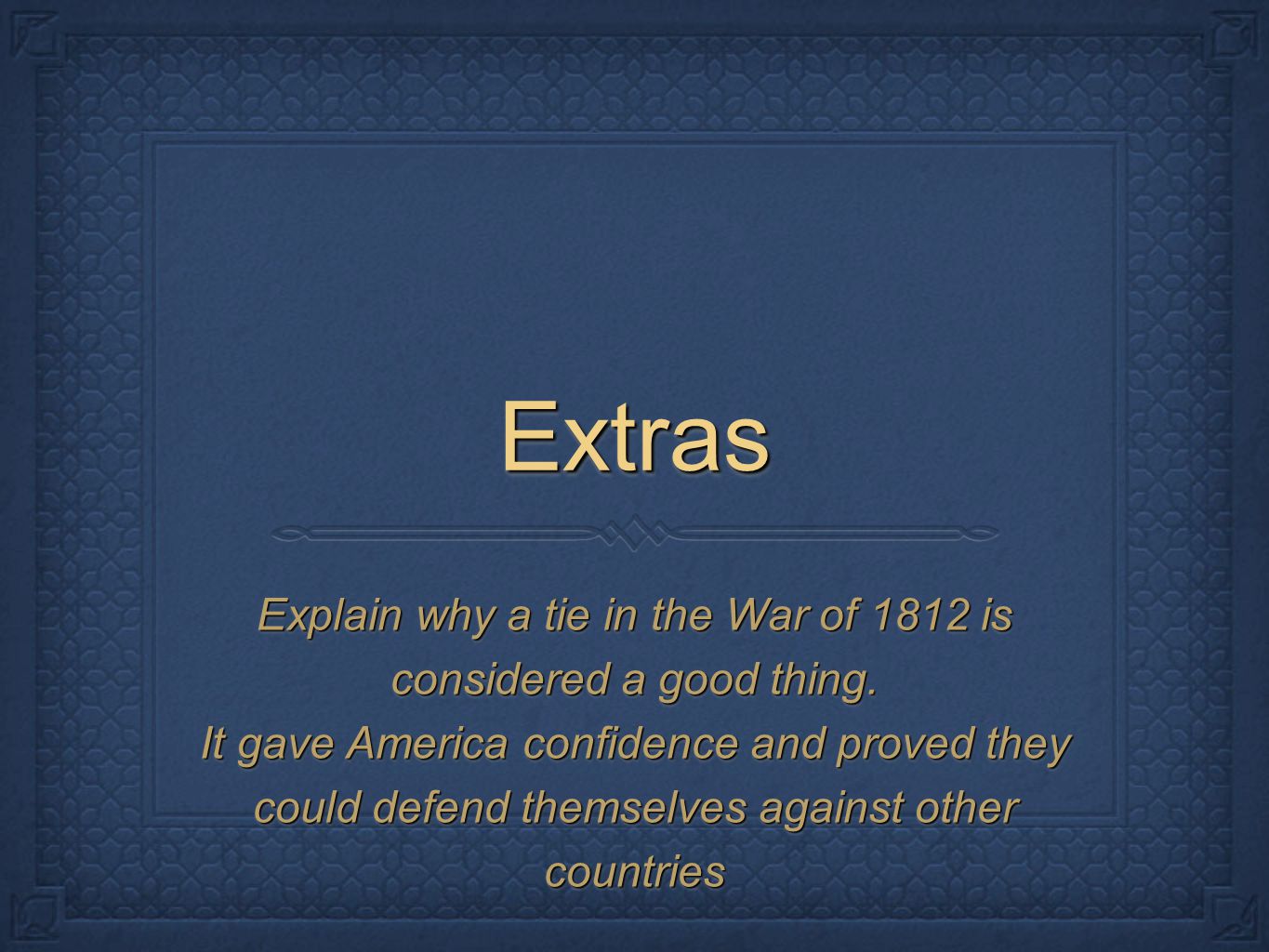 Extras

Explain why a tie in the War of 1812 is considered a good thing.
It gave America confidence and proved they could defend themselves against other countries